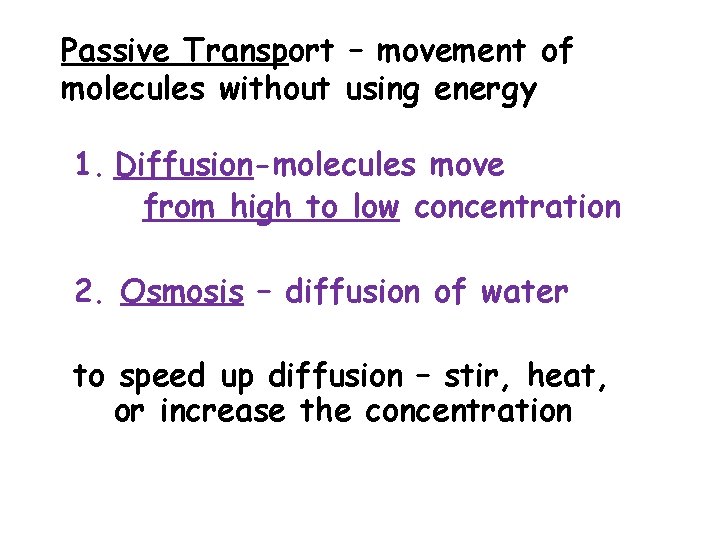 Passive Transport – movement of molecules without using energy

1. Diffusion-molecules move from high to low concentration

2. Osmosis – diffusion of water

to speed up diffusion – stir, heat, or increase the concentration